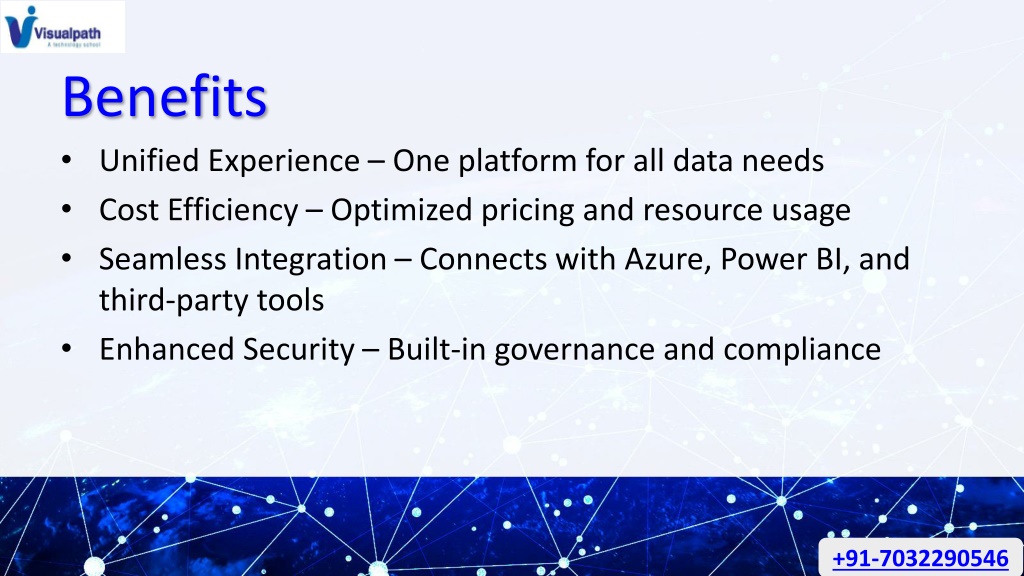 Visualpath
A technology school

Benefits

• Unified Experience – One platform for all data needs
• Cost Efficiency – Optimized pricing and resource usage
• Seamless Integration – Connects with Azure, Power BI, and third-party tools
• Enhanced Security – Built-in governance and compliance

+91-7032290546